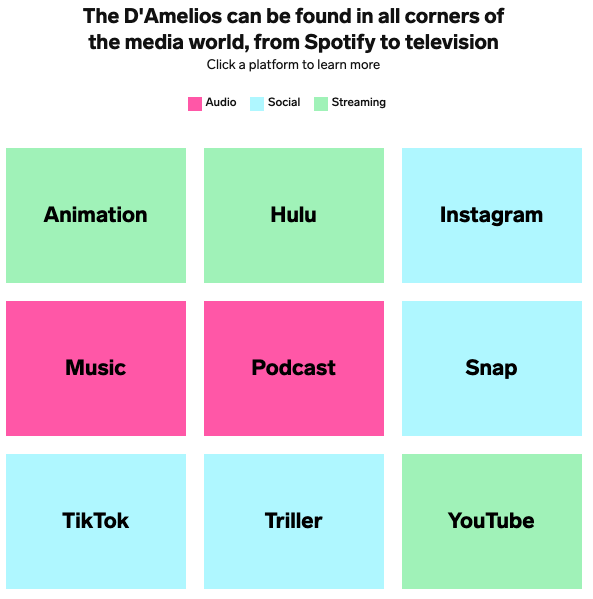 The D'Amelios can be found in all corners of the media world, from Spotify to television

Click a platform to learn more

Audio Social Streaming

Animation

Hulu

Instagram

Music

Podcast

Snap

TikTok

Triller

YouTube